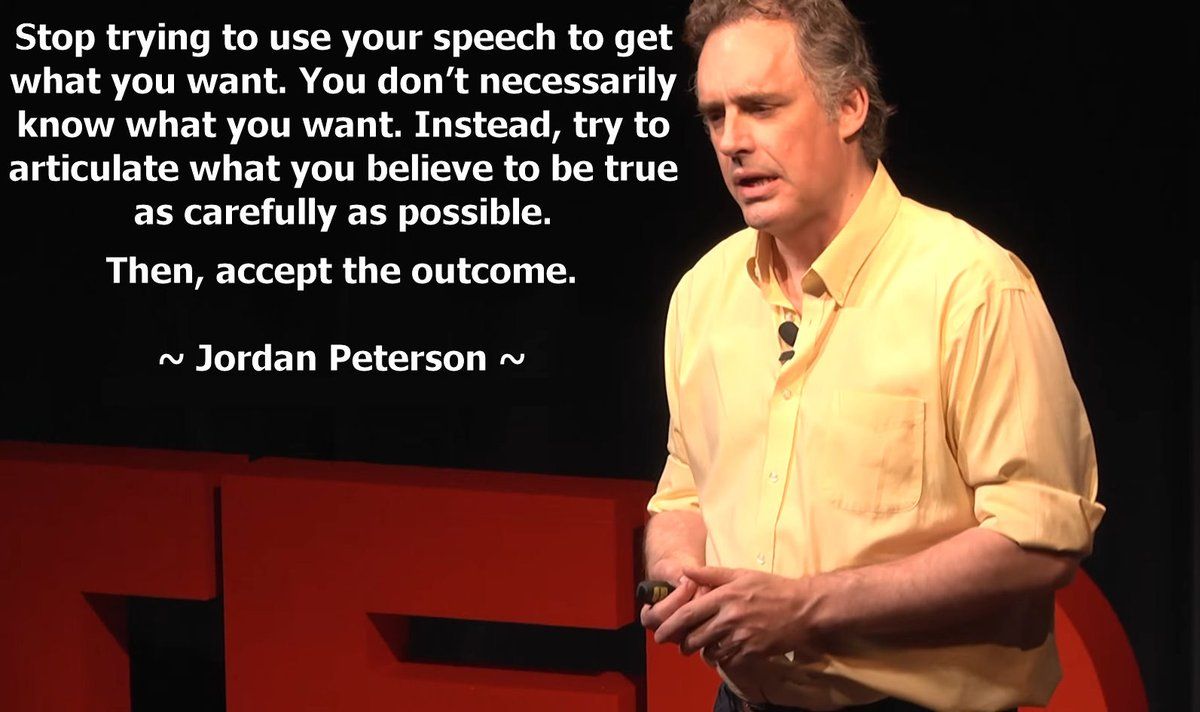 Stop trying to use your speech to get what you want. You don't necessarily know what you want. Instead, try to articulate what you believe to be true as carefully as possible.

Then, accept the outcome.

~ Jordan Peterson ~